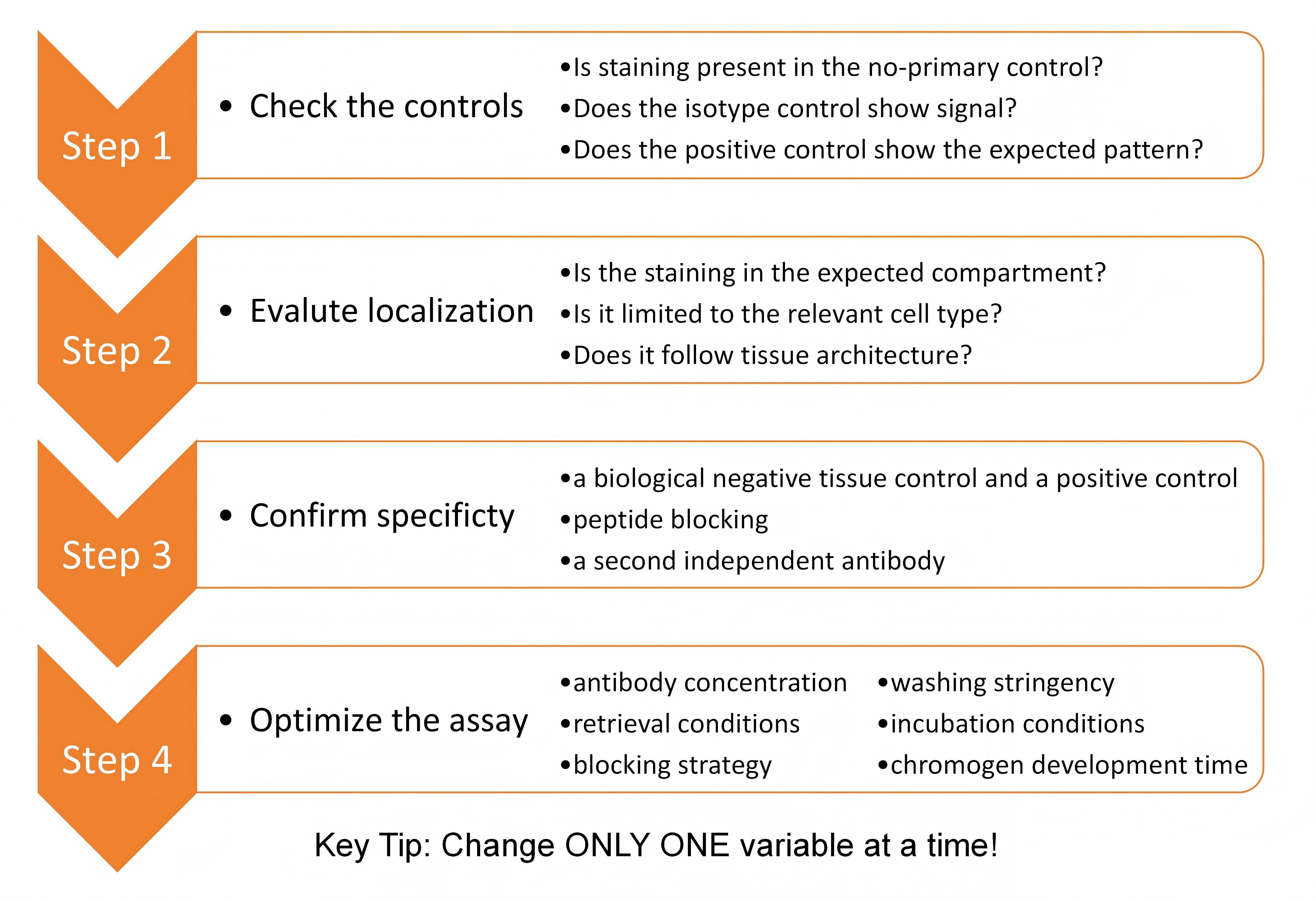 Step 1

• Check the controls

•Is staining present in the no-primary control?
•Does the isotype control show signal?
•Does the positive control show the expected pattern?

Step 2

• Evalute localization

•Is the staining in the expected compartment?
•Is it limited to the relevant cell type?
•Does it follow tissue architecture?

Step 3

• Confirm specificty

•a biological negative tissue control and a positive control
•peptide blocking
•a second independent antibody

Step 4

• Optimize the assay

•antibody concentration
•retrieval conditions
•blocking strategy

•washing stringency
•incubation conditions
•chromogen development time

Key Tip: Change ONLY ONE variable at a time!